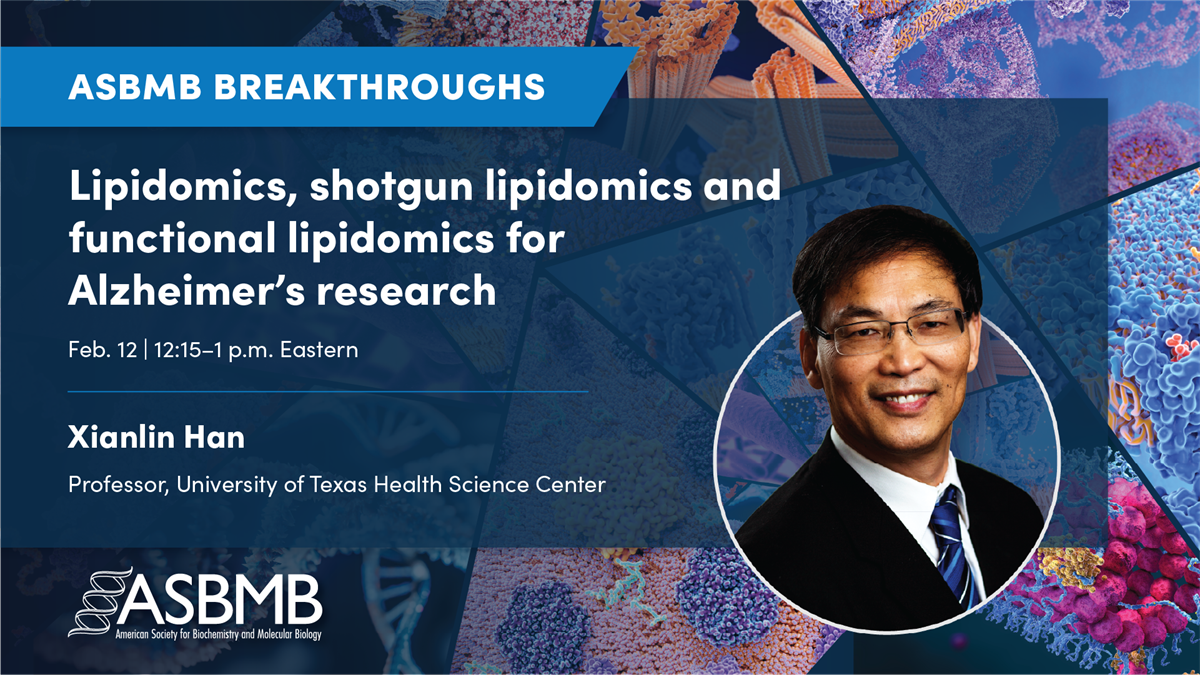 ASBMB BREAKTHROUGHS

Lipidomics, shotgun lipidomics and functional lipidomics for Alzheimer's research

Feb. 12 | 12:15–1 p.m. Eastern

Xianlin Han

Professor, University of Texas Health Science Center

ASBMB
American Society for Biochemistry and Molecular Biology